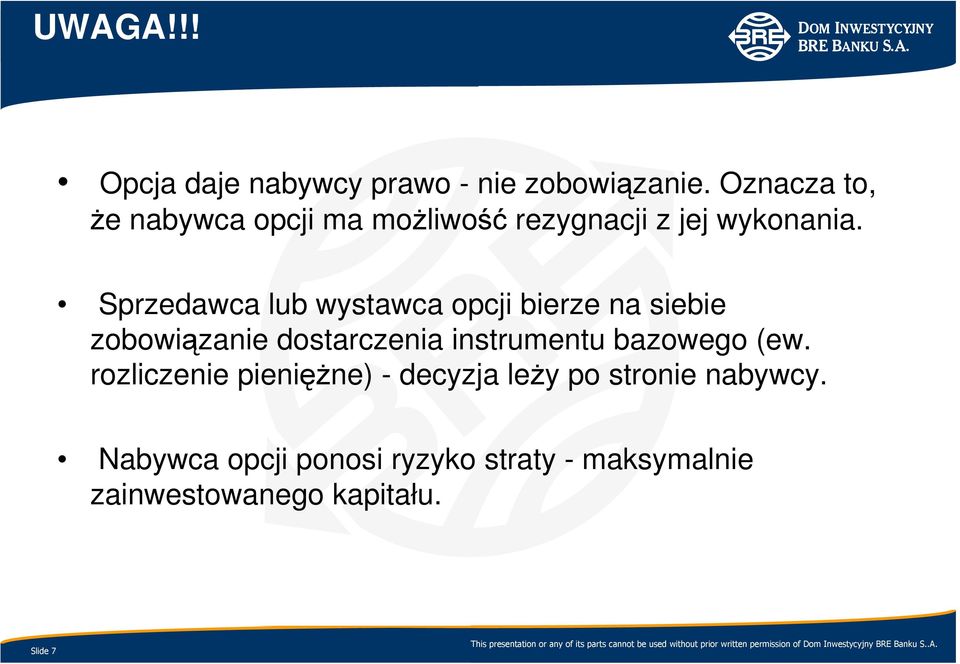 UWAGA!!!

BRE DOM INWESTYCYJNY BRE BANKU S.A.

• Opcja daje nabywcy prawo - nie zobowiązanie. Oznacza to, że nabywca opcji ma możliwość rezygnacji z jej wykonania.

• Sprzedawca lub wystawca opcji bierze na siebie zobowiązanie dostarczenia instrumentu bazowego (ew. rozliczenie pieniężne) - decyzja leży po stronie nabywcy.

• Nabywca opcji ponosi ryzyko straty - maksymalnie zainwestowanego kapitału.

Slide 7

This presentation or any of its parts cannot be used without prior written permission of Dom Inwestycyjny BRE Banku S..A.